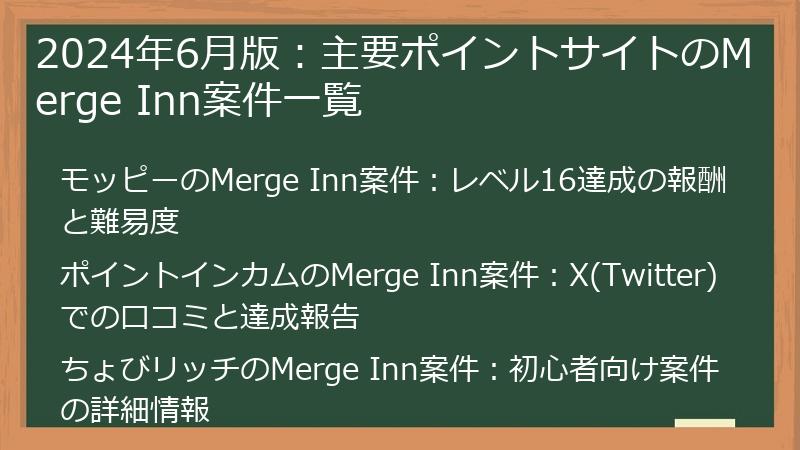 2024年6月版：主要ポイントサイトのMerge Inn案件一覧

モッピーのMerge Inn案件：レベル16達成の報酬と難易度

ポイントインカムのMerge Inn案件：X(Twitter)での口コミと達成報告

ちょびリッチのMerge Inn案件：初心者向け案件の詳細情報